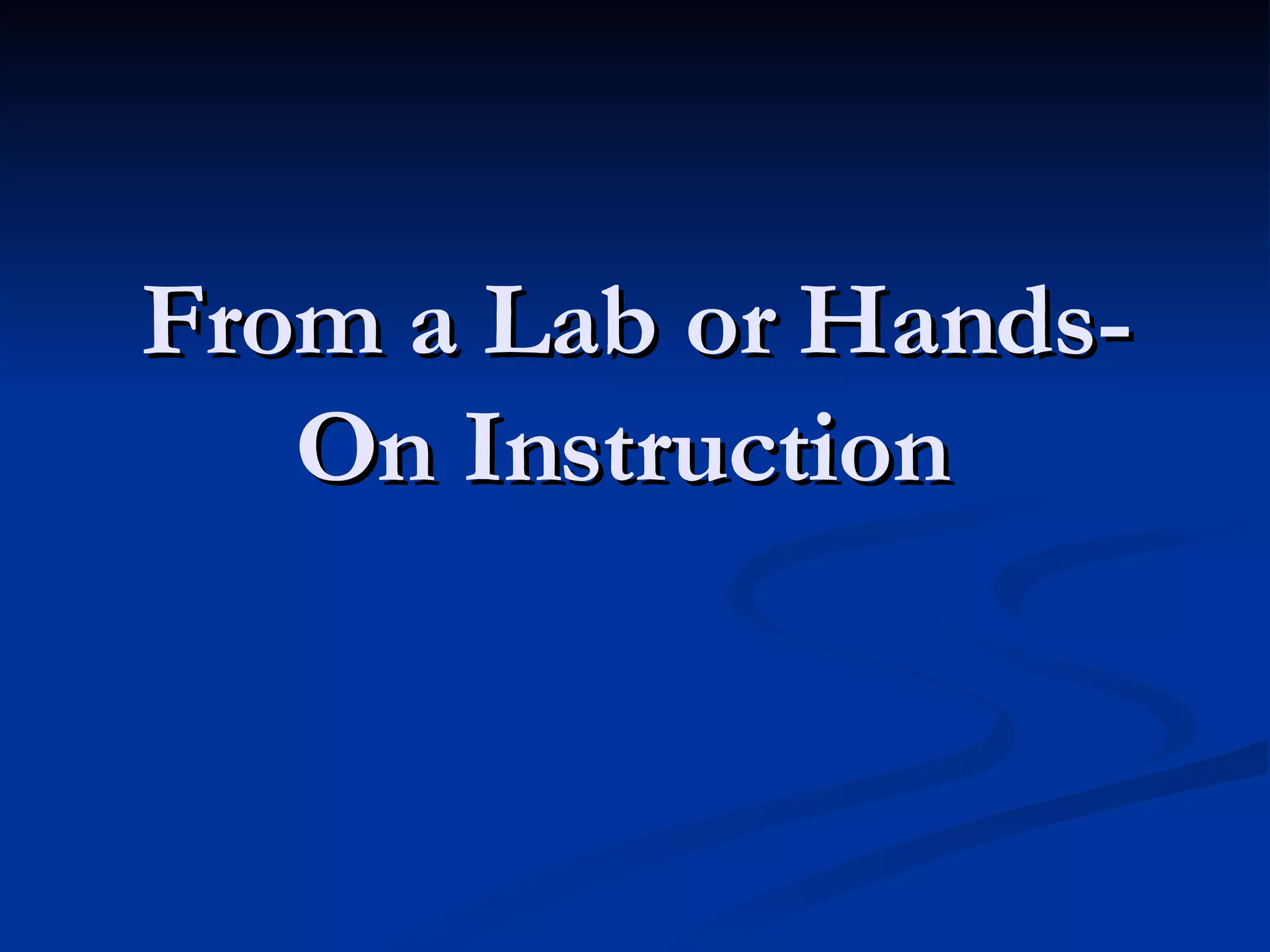 From a Lab or Hands-On Instruction